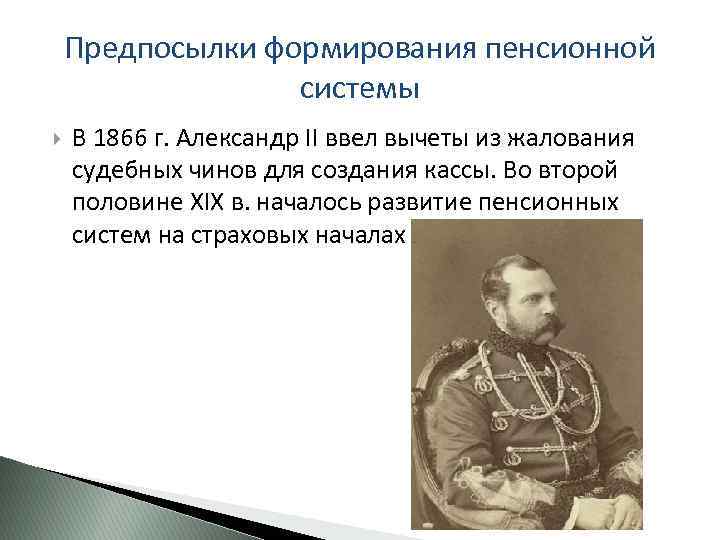 Предпосылки формирования пенсионной системы

В 1866 г. Александр II ввел вычеты из жалования судебных чинов для создания кассы. Во второй половине XIX в. началось развитие пенсионных систем на страховых началах